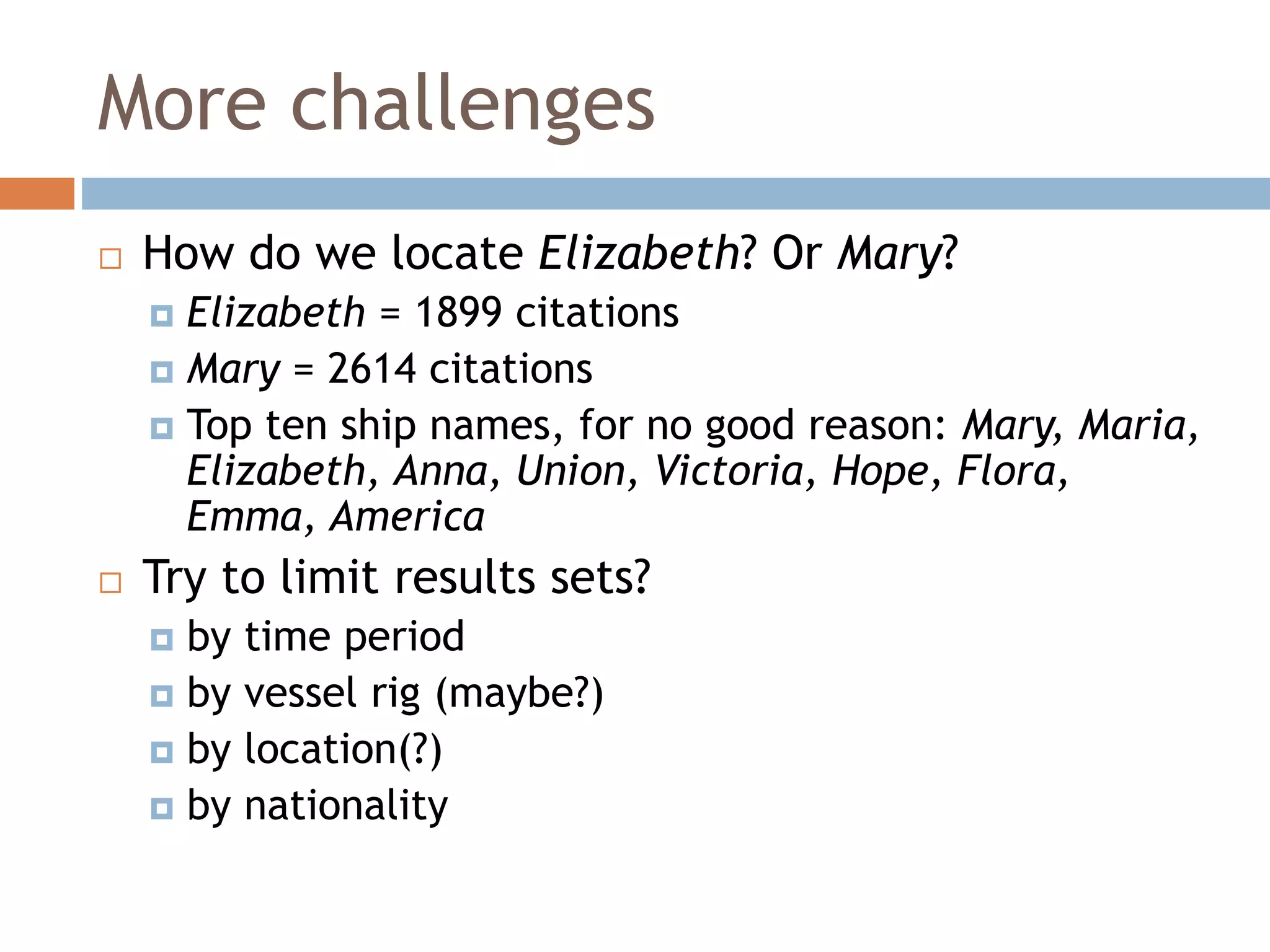 More challenges

How do we locate Elizabeth? Or Mary?

Elizabeth = 1899 citations

Mary = 2614 citations

Top ten ship names, for no good reason: Mary, Maria, Elizabeth, Anna, Union, Victoria, Hope, Flora, Emma, America

Try to limit results sets?

by time period

by vessel rig (maybe?)

by location(?)

by nationality